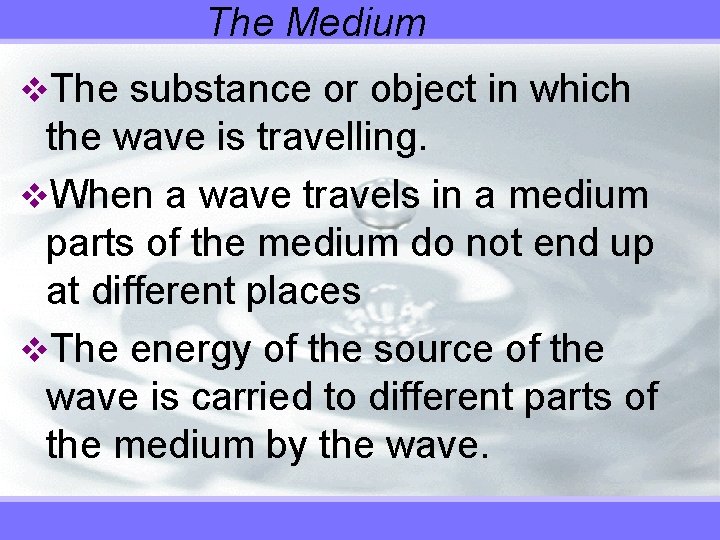 The Medium

❖The substance or object in which the wave is travelling.

❖When a wave travels in a medium parts of the medium do not end up at different places

❖The energy of the source of the wave is carried to different parts of the medium by the wave.